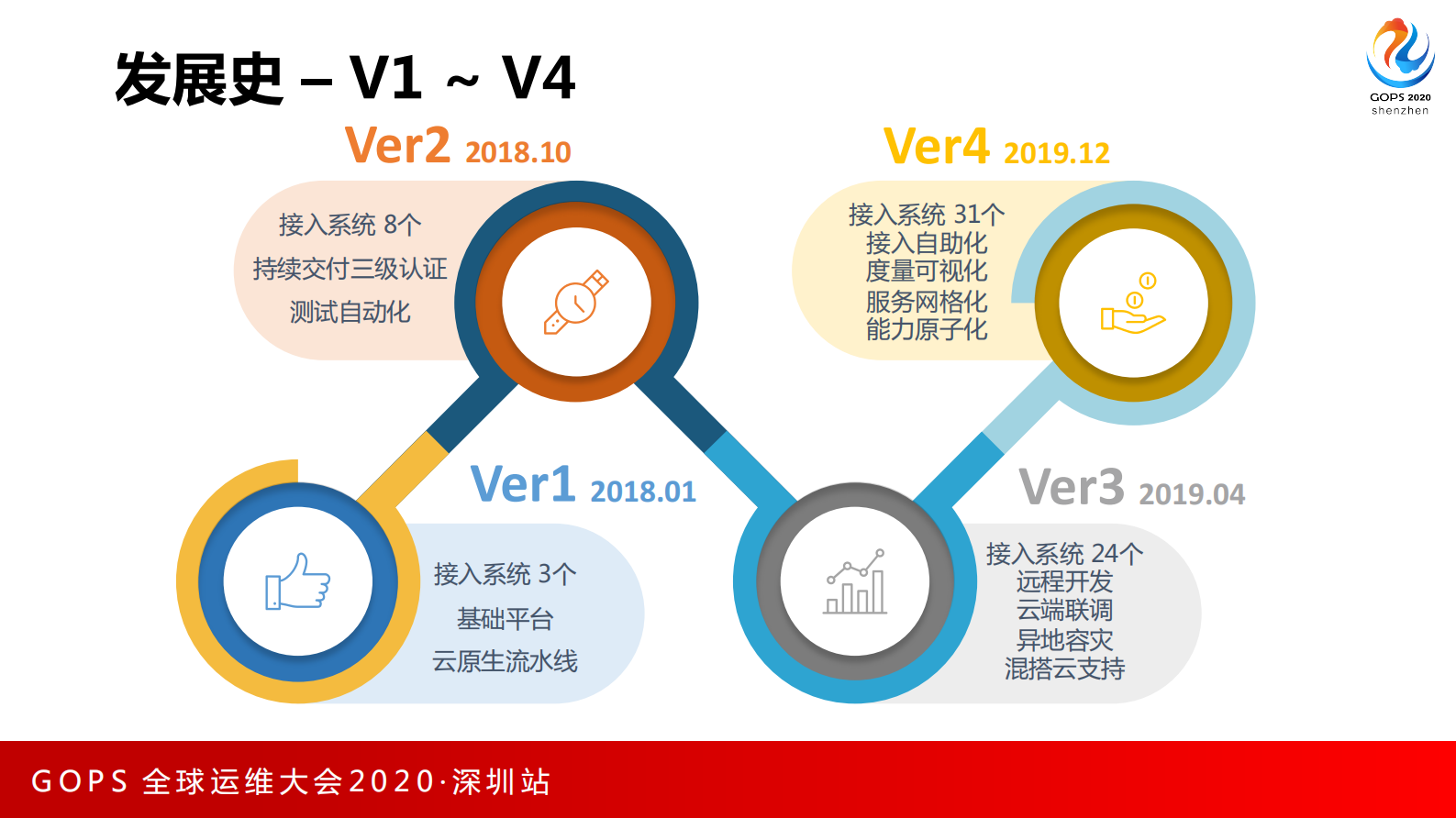 发展史 – V1 ~ V4

GOPS 2020
shenzhen

Ver2 2018.10

接入系统 8个
持续交付三级认证
测试自动化

Ver4 2019.12

接入系统 31个
接入自助化
度量可视化
服务网格化
能力原子化

Ver1 2018.01

接入系统 3个
基础平台
云原生流水线

Ver3 2019.04

接入系统 24个
远程开发
云端联调
异地容灾
混搭云支持

GOPS 全球运维大会2020·深圳站